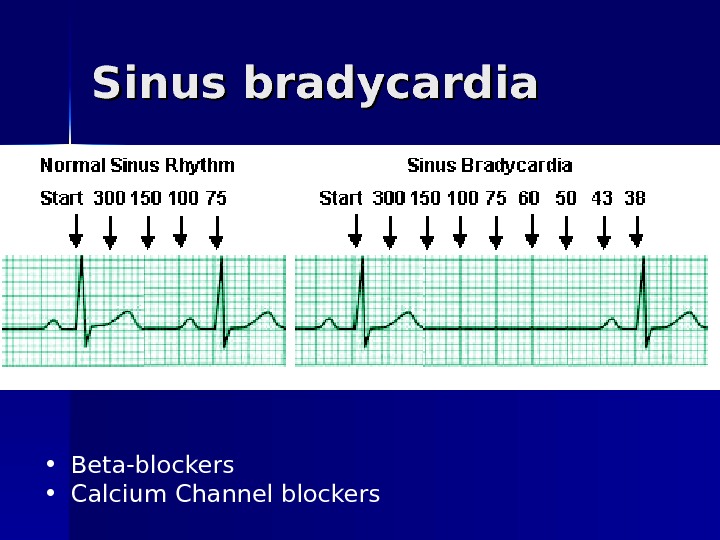 Sinus bradycardia

Normal Sinus Rhythm

Start 300 150 100 75

Sinus Bradycardia

Start 300 150 100 75 60 50 43 38

• Beta-blockers
• Calcium Channel blockers